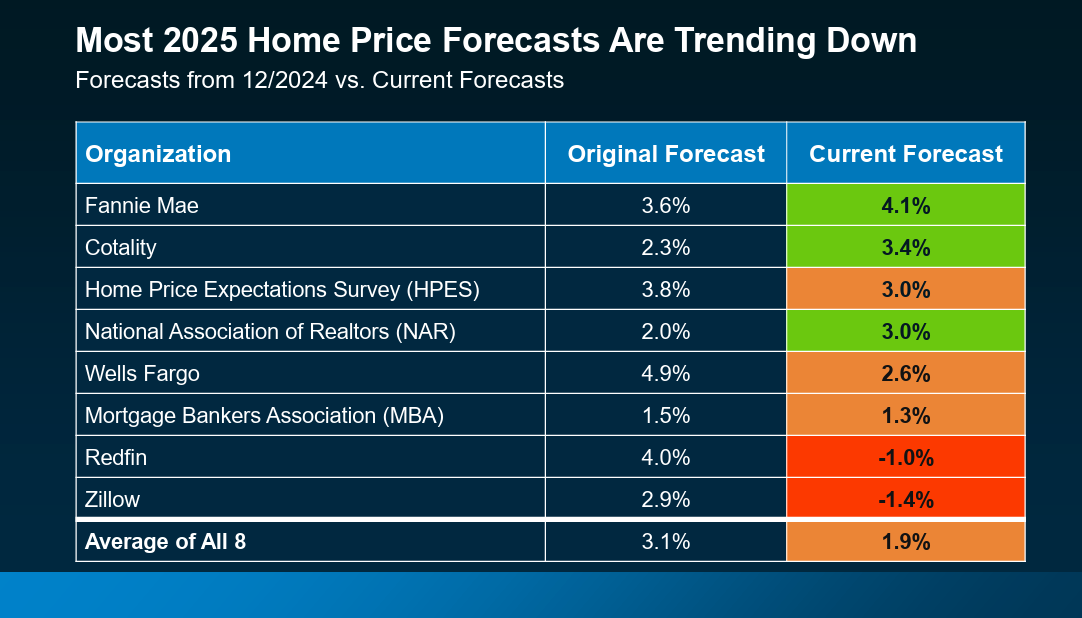 Most 2025 Home Price Forecasts Are Trending Down

Forecasts from 12/2024 vs. Current Forecasts

| Organization | Original Forecast | Current Forecast |
|---|---|---|
| Fannie Mae | 3.6% | 4.1% |
| Cotality | 2.3% | 3.4% |
| Home Price Expectations Survey (HPES) | 3.8% | 3.0% |
| National Association of Realtors (NAR) | 2.0% | 3.0% |
| Wells Fargo | 4.9% | 2.6% |
| Mortgage Bankers Association (MBA) | 1.5% | 1.3% |
| Redfin | 4.0% | -1.0% |
| Zillow | 2.9% | -1.4% |
| Average of All 8 | 3.1% | 1.9% |